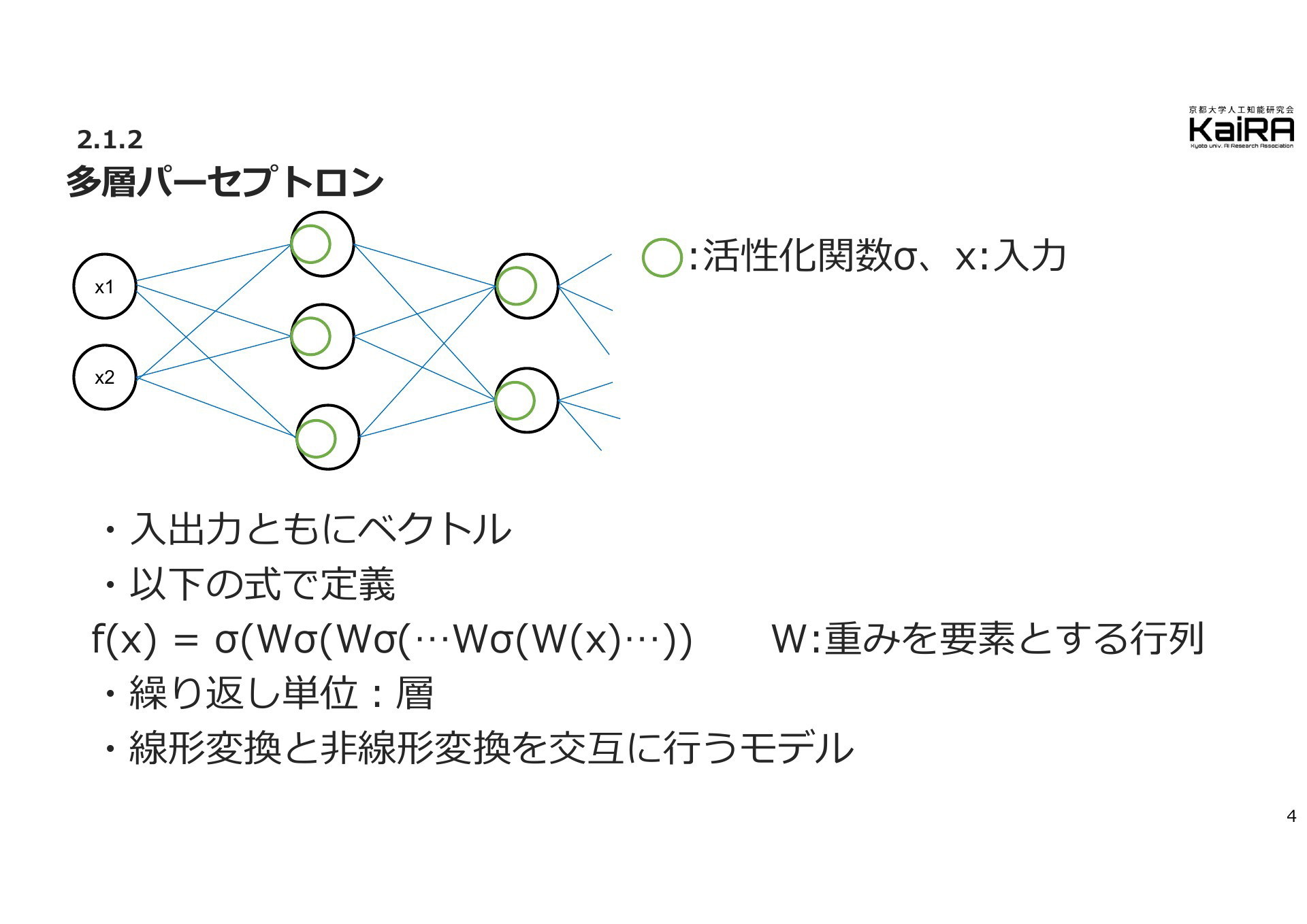 京都大学人工知能研究会
KaiRA
Kyoto univ. AI Research Association

2.1.2
多層パーセプトロン

x1
x2

:活性化関数σ、x:入力

・入出力ともにベクトル
・以下の式で定義
f(x) = σ(Wσ(Wσ(…Wσ(W(x)…))　W:重みを要素とする行列
・繰り返し単位：層
・線形変換と非線形変換を交互に行うモデル

4